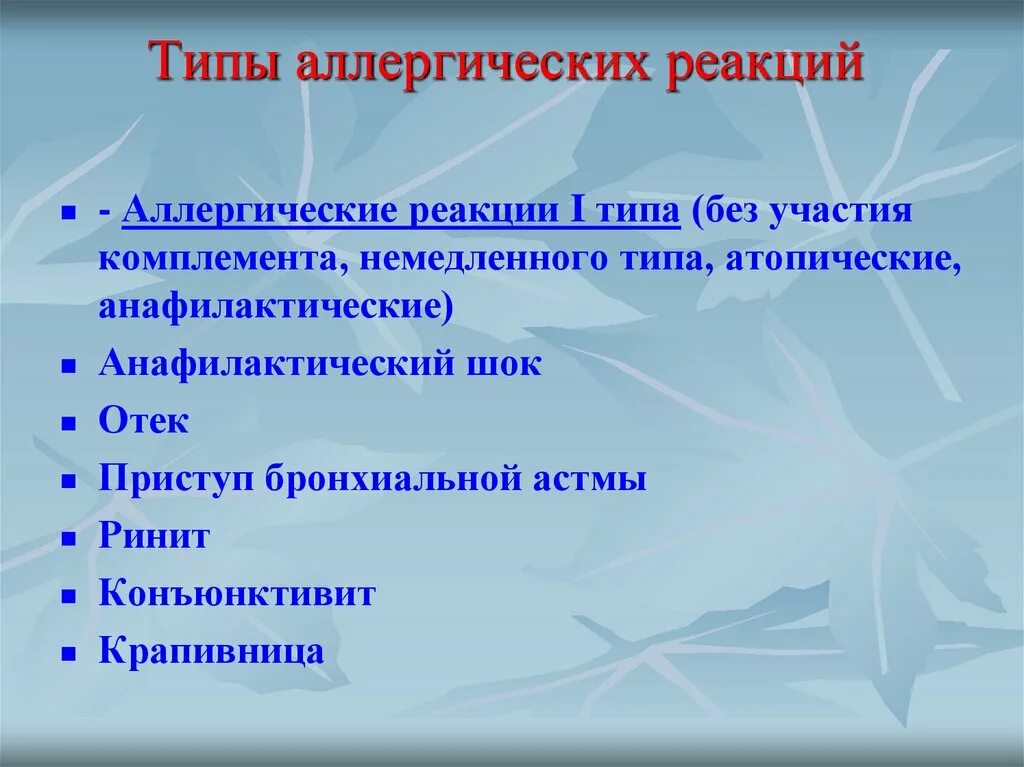 Типы аллергических реакций

- - Аллергические реакции I типа (без участия комплемента, немедленного типа, атопические, анафилактические)
- Анафилактический шок
- Отек
- Приступ бронхиальной астмы
- Ринит
- Конъюнктивит
- Крапивница